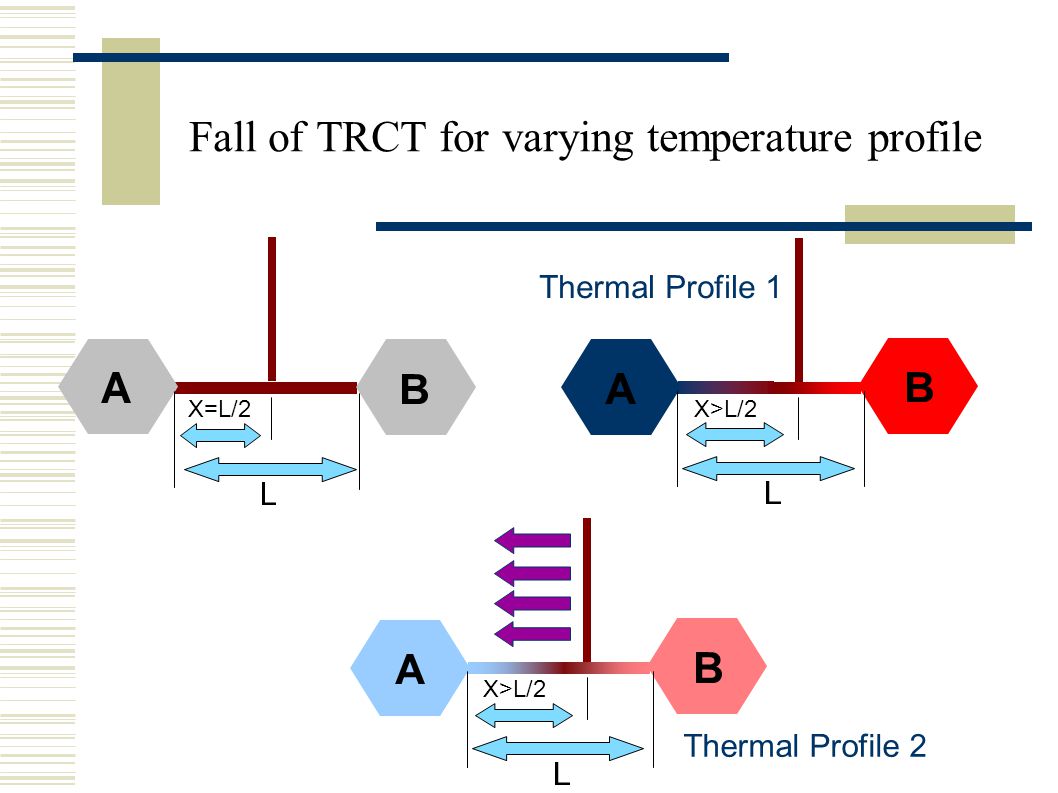 Fall of TRCT for varying temperature profile

A

B

X=L/2

L

Thermal Profile 1

A

B

X>L/2

L

A

B

X>L/2

L

Thermal Profile 2